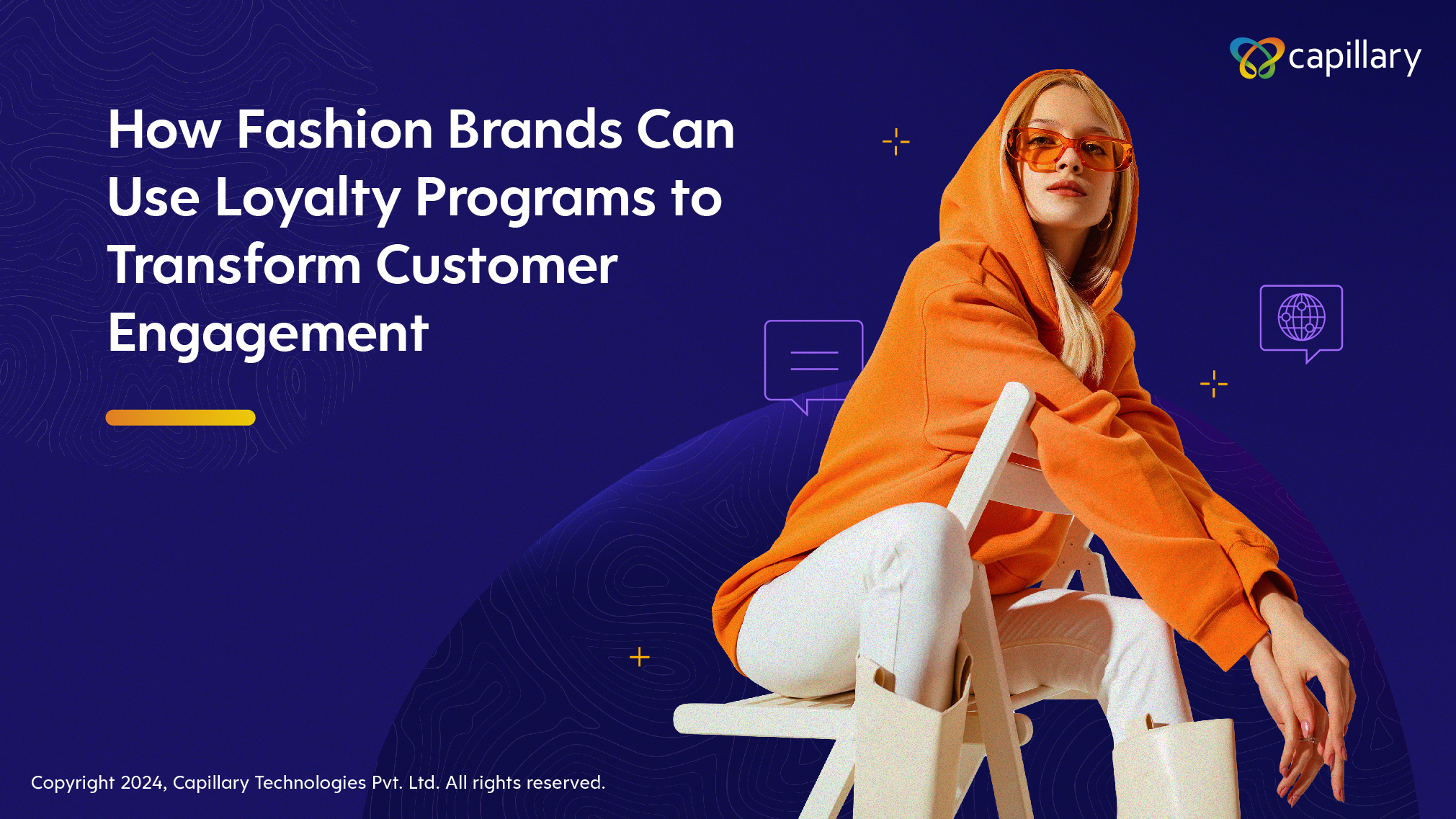 capillary

How Fashion Brands Can Use Loyalty Programs to Transform Customer Engagement

Copyright 2024, Capillary Technologies Pvt. Ltd. All rights reserved.